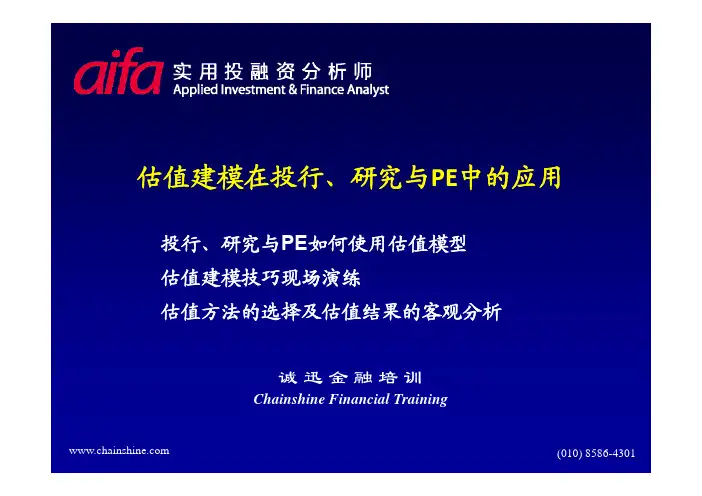 aifa 实用投融资分析师
Applied Investment & Finance Analyst

估值建模在投行、研究与PE中的应用

投行、研究与PE如何使用估值模型
估值建模技巧现场演练
估值方法的选择及估值结果的客观分析

诚迅金融培训
Chainshine Financial Training

www.chainshine.com

(010) 8586-4301